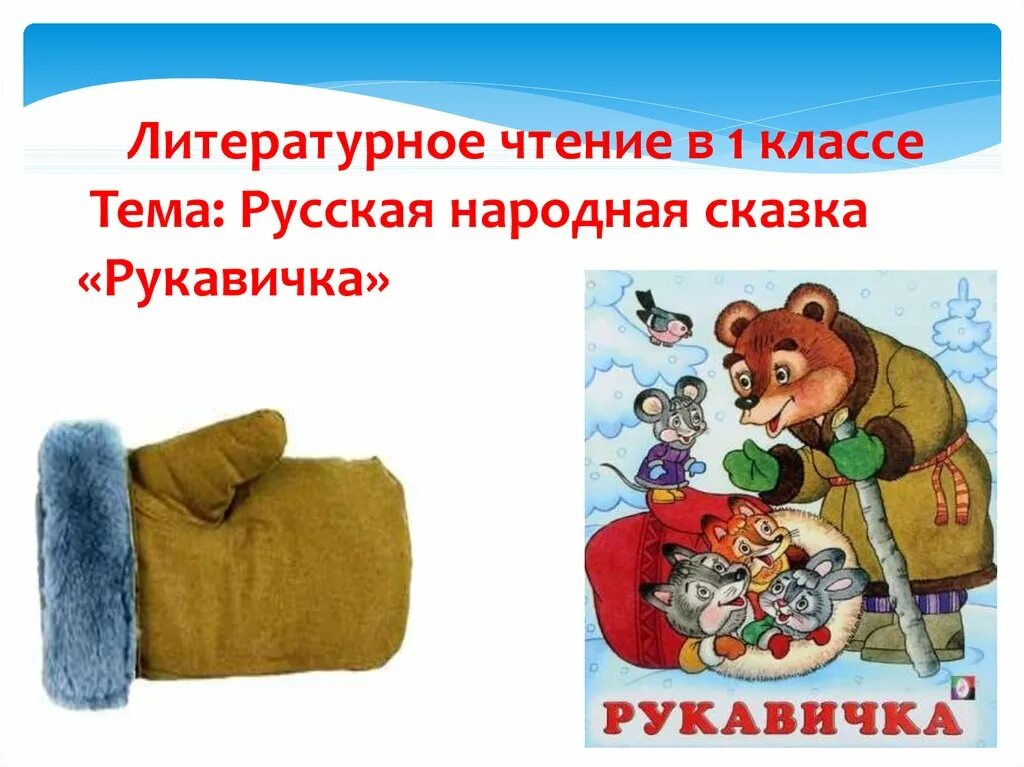 Литературное чтение в 1 классе
Тема: Русская народная сказка «Рукавичка»

РУКАВИЧКА